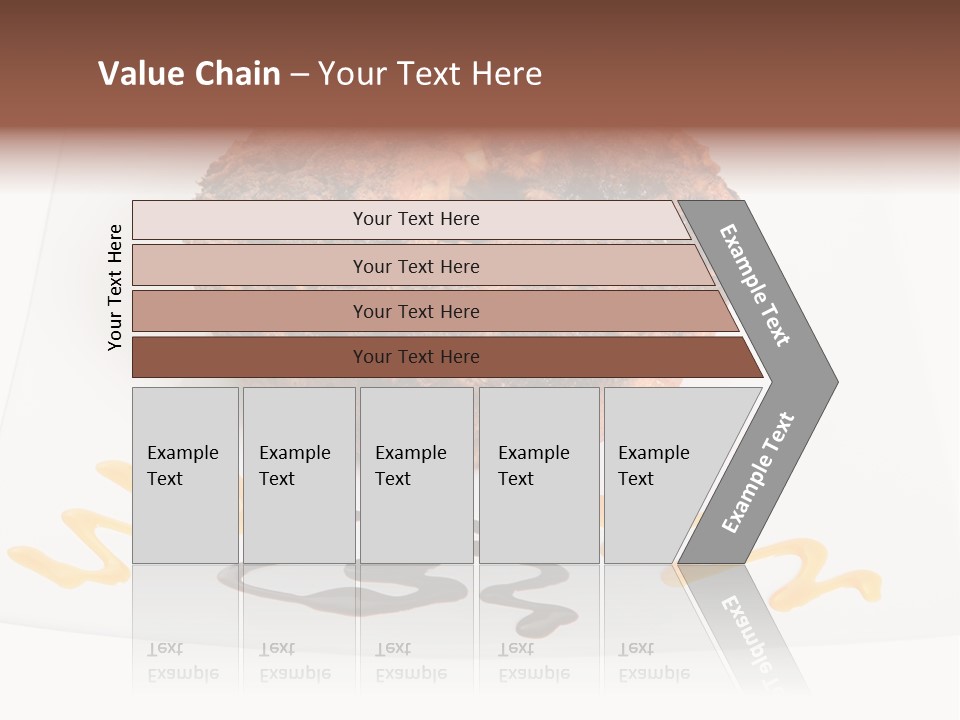 Value Chain – Your Text Here

Your Text Here

Your Text Here

Your Text Here

Your Text Here

Your Text Here

Example Text

Example Text

Example Text

Example Text

Example Text

Example Text

Example Text